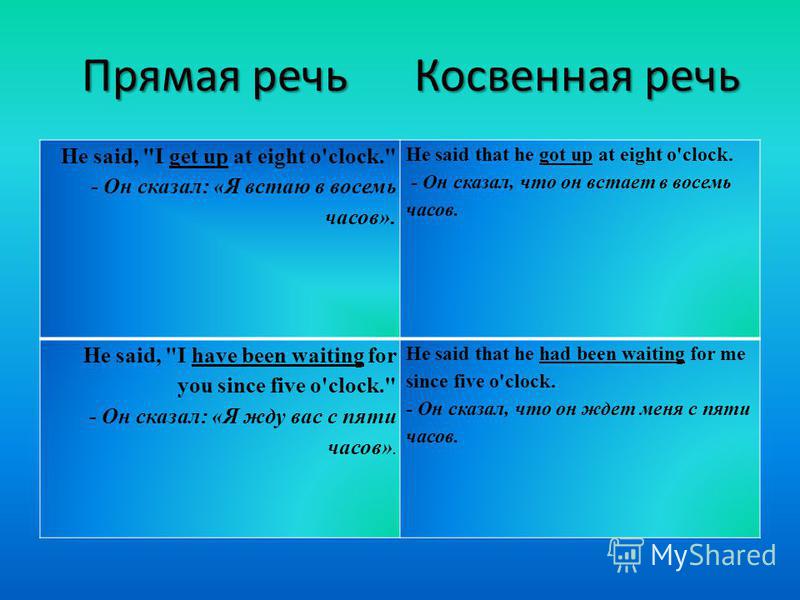 | Прямая речь | Косвенная речь |
|---|---|
| He said, "I get up at eight o'clock." - Он сказал: «Я встаю в восемь часов». | He said that he got up at eight o'clock. - Он сказал, что он встает в восемь часов. |
| He said, "I have been waiting for you since five o'clock." - Он сказал: «Я жду вас с пяти часов». | He said that he had been waiting for me since five o'clock. - Он сказал, что он ждет меня с пяти часов. |

MyShared